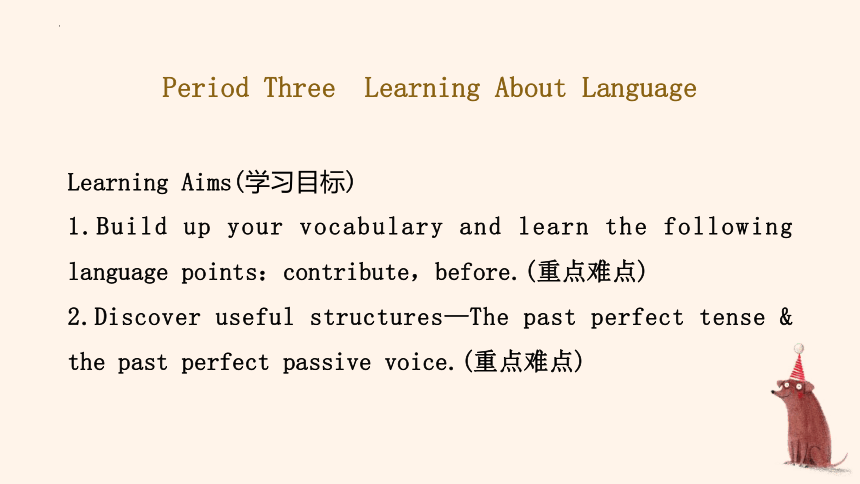 Period Three  Learning About Language

Learning Aims(学习目标)
1.Build up your vocabulary and learn the following language points：contribute，before.(重点难点)
2.Discover useful structures—The past perfect tense & the past perfect passive voice.(重点难点)